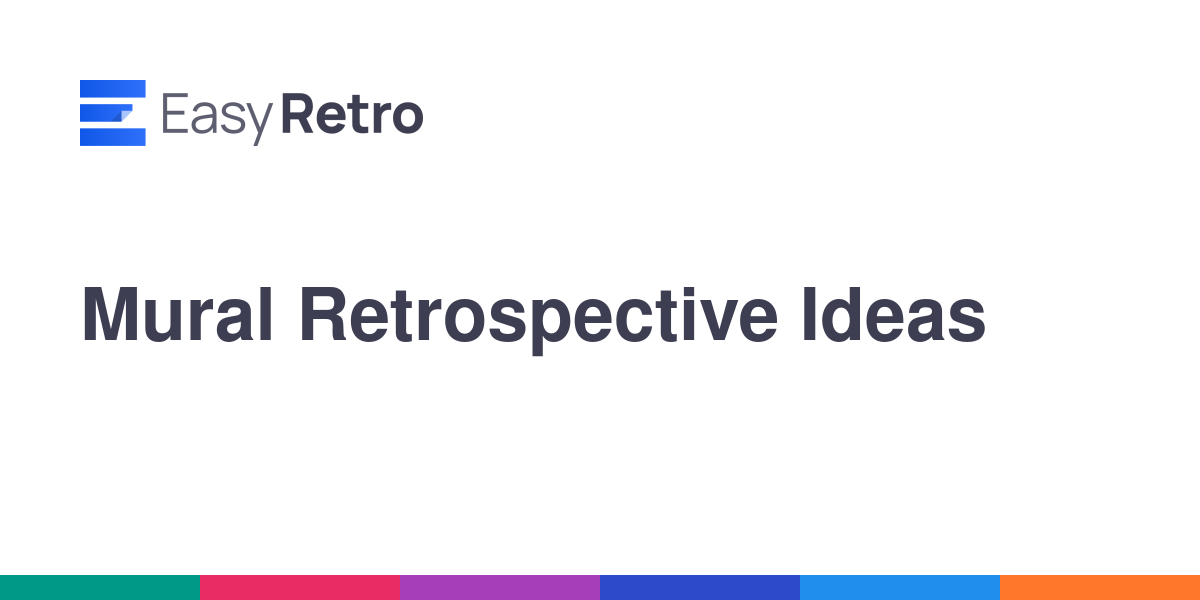 EasyRetro

Mural Retrospective Ideas